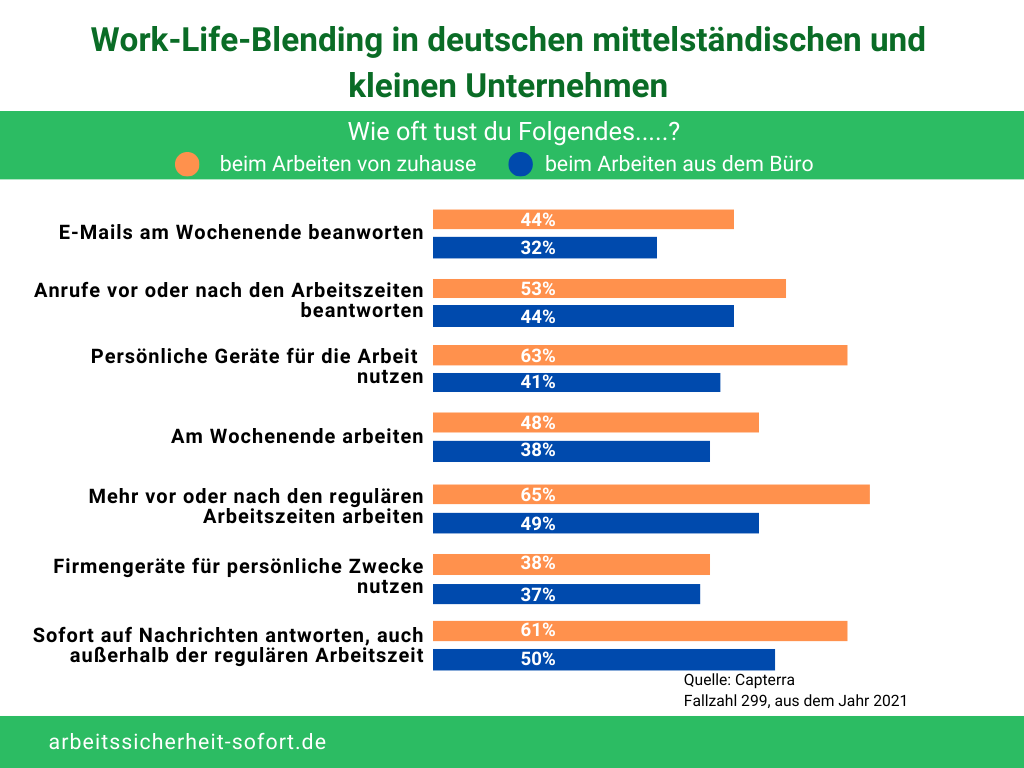 Work-Life-Blending in deutschen mittelständischen und kleinen Unternehmen

Wie oft tust du Folgendes.....?

beim Arbeiten von zuhause   beim Arbeiten aus dem Büro

E-Mails am Wochenende beanworten
44%
32%

Anrufe vor oder nach den Arbeitszeiten beantworten
53%
44%

Persönliche Geräte für die Arbeit nutzen
63%
41%

Am Wochenende arbeiten
48%
38%

Mehr vor oder nach den regulären Arbeitszeiten arbeiten
65%
49%

Firmengeräte für persönliche Zwecke nutzen
38%
37%

Sofort auf Nachrichten antworten, auch außerhalb der regulären Arbeitszeit
61%
50%

Quelle: Capterra
Fallzahl 299, aus dem Jahr 2021

arbeitssicherheit-sofort.de